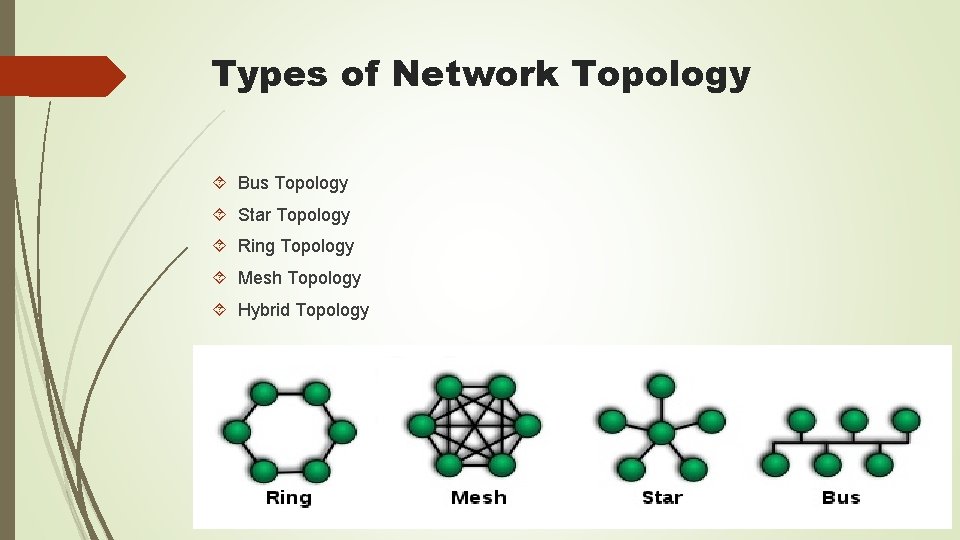 Types of Network Topology

Bus Topology
Star Topology
Ring Topology
Mesh Topology
Hybrid Topology

Ring
Mesh
Star
Bus